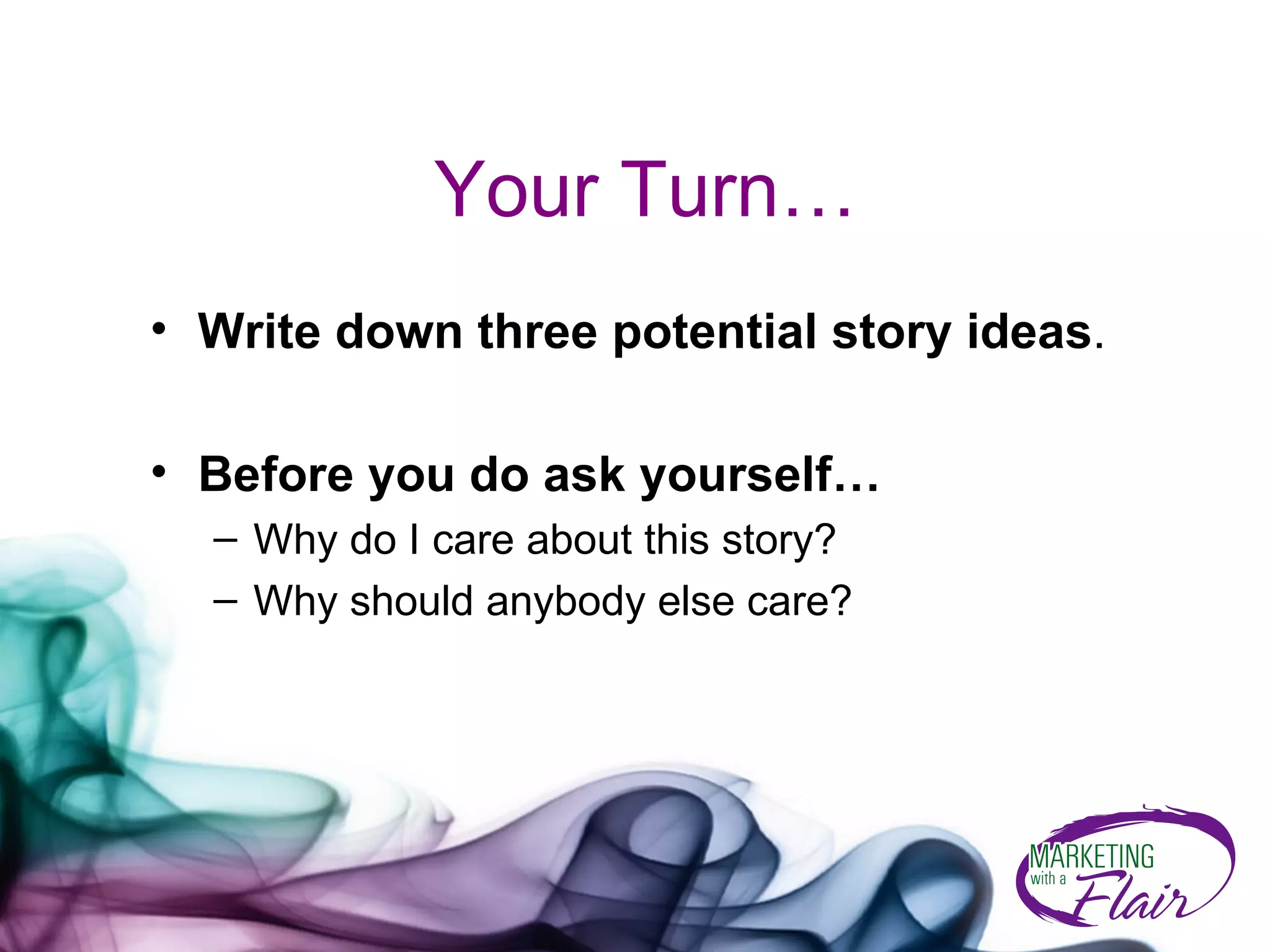 Your Turn…

• Write down three potential story ideas.

• Before you do ask yourself…
– Why do I care about this story?
– Why should anybody else care?

MARKETING with a Flair